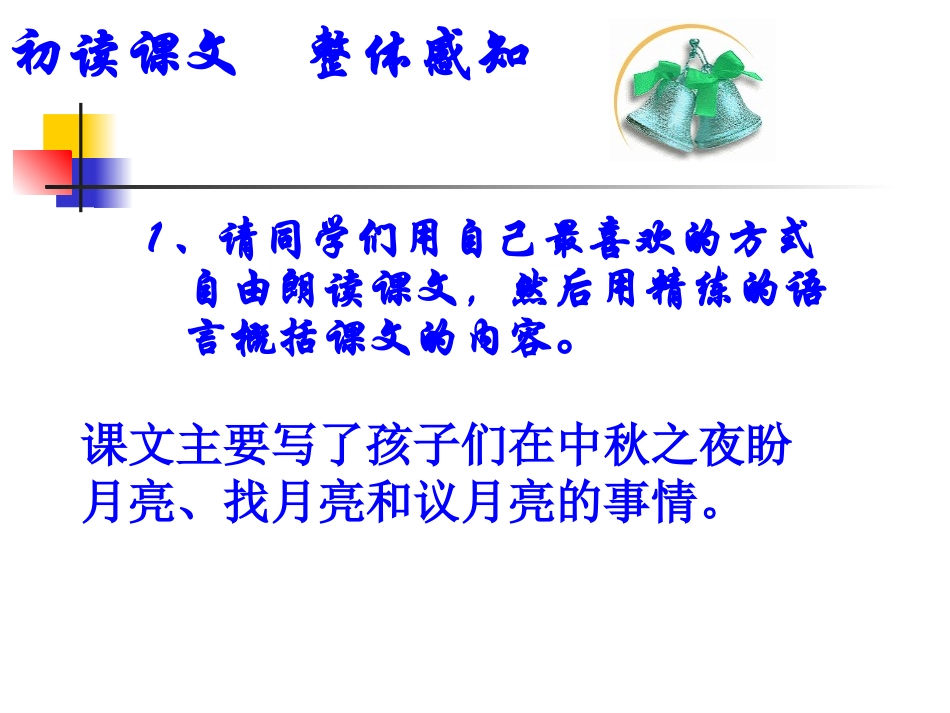 初读课文　整体感知

1、请同学们用自己最喜欢的方式自由朗读课文，然后用精练的语言概括课文的内容。

课文主要写了孩子们在中秋之夜盼月亮、找月亮和议月亮的事情。